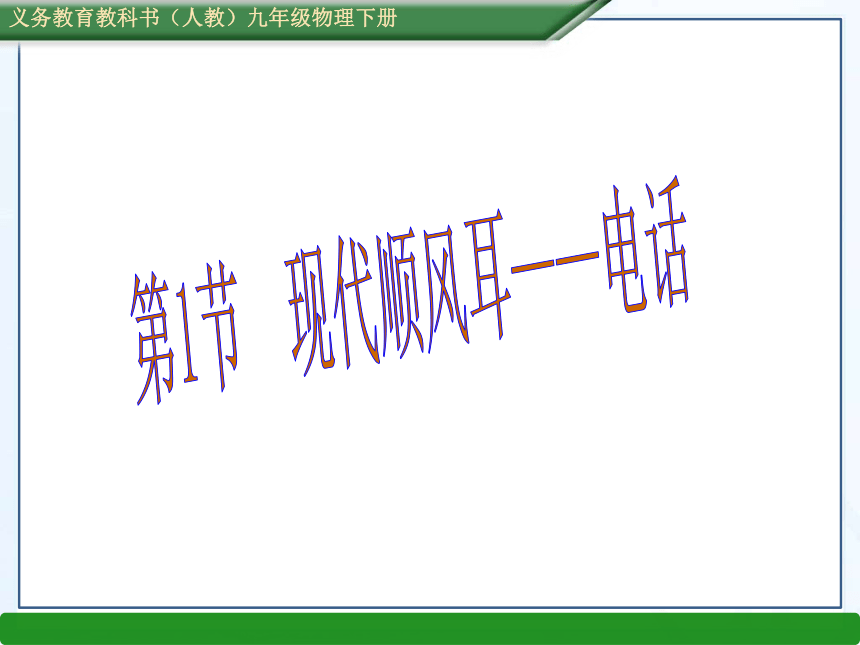 义务教育教科书（人教）九年级物理下册

第1节 现代顺风耳——电话